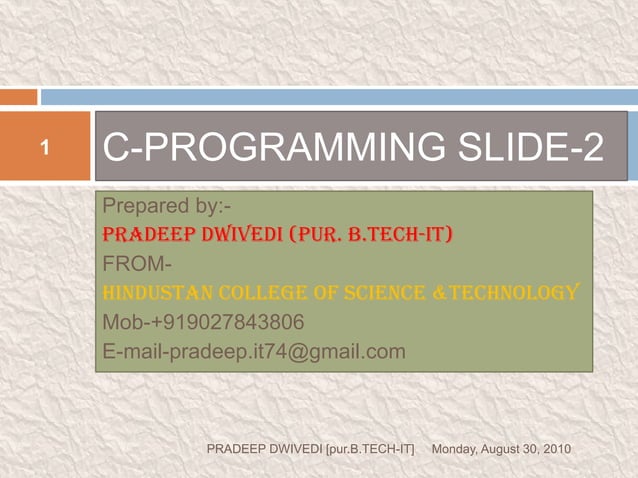 1

C-PROGRAMMING SLIDE-2

Prepared by:-
PRADEEP DWIVEDI (PUR. B.TECH-IT)
FROM-
HINDUSTAN COLLEGE OF SCIENCE &TECHNOLOGY
Mob-+919027843806
E-mail-pradeep.it74@gmail.com

PRADEEP DWIVEDI [pur.B.TECH-IT] Monday, August 30, 2010